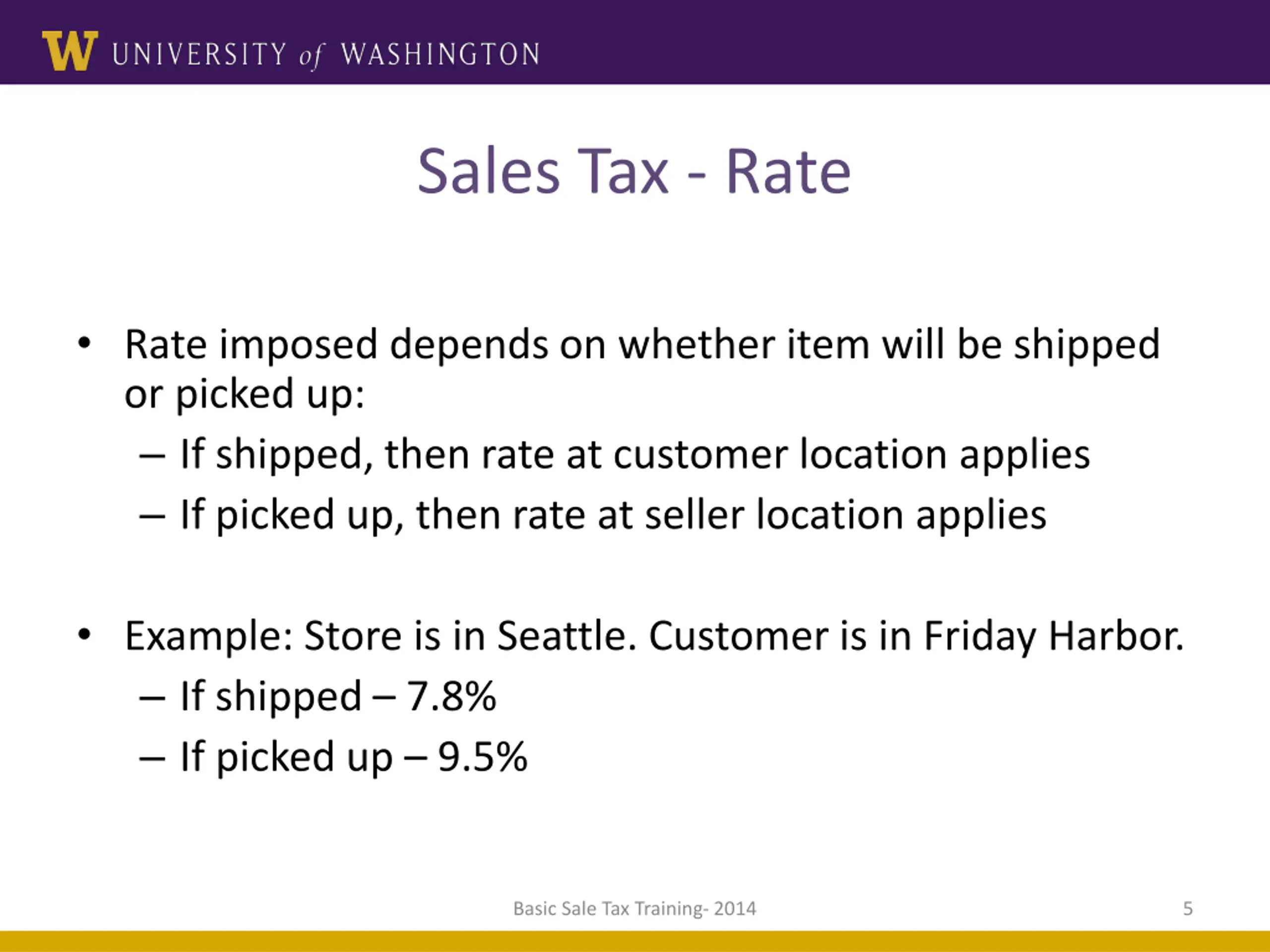 W UNIVERSITY of WASHINGTON

Sales Tax - Rate

• Rate imposed depends on whether item will be shipped or picked up:
– If shipped, then rate at customer location applies
– If picked up, then rate at seller location applies

• Example: Store is in Seattle. Customer is in Friday Harbor.
– If shipped – 7.8%
– If picked up – 9.5%

Basic Sale Tax Training- 2014

5